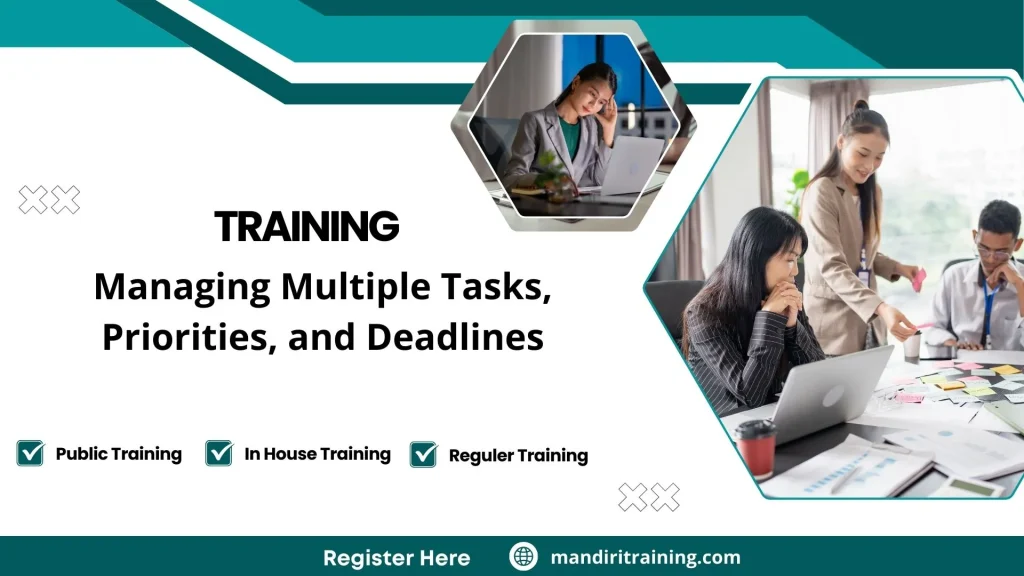 TRAINING

Managing Multiple Tasks, Priorities, and Deadlines

Public Training
In House Training
Reguler Training

Register Here
mandiritraining.com